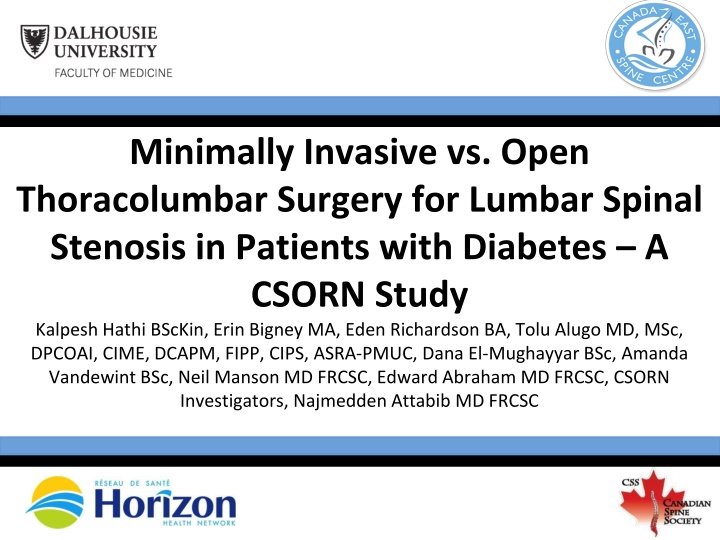 DALHOUSIE UNIVERSITY
FACULTY OF MEDICINE

CANADA EAST SPINE CENTRE

Minimally Invasive vs. Open Thoracolumbar Surgery for Lumbar Spinal Stenosis in Patients with Diabetes – A CSORN Study

Kalpesh Hathi BScKin, Erin Bigney MA, Eden Richardson BA, Tolu Alugo MD, MSc, DPCOAI, CIME, DCAPM, FIPP, CIPS, ASRA-PMUC, Dana El-Mughayyar BSc, Amanda Vandewint BSc, Neil Manson MD FRCSC, Edward Abraham MD FRCSC, CSORN Investigators, Najmedden Attabib MD FRCSC

RÉSEAU DE SANTÉ
Horizon
HEALTH NETWORK

CSS
CANADIAN SPINE SOCIETY